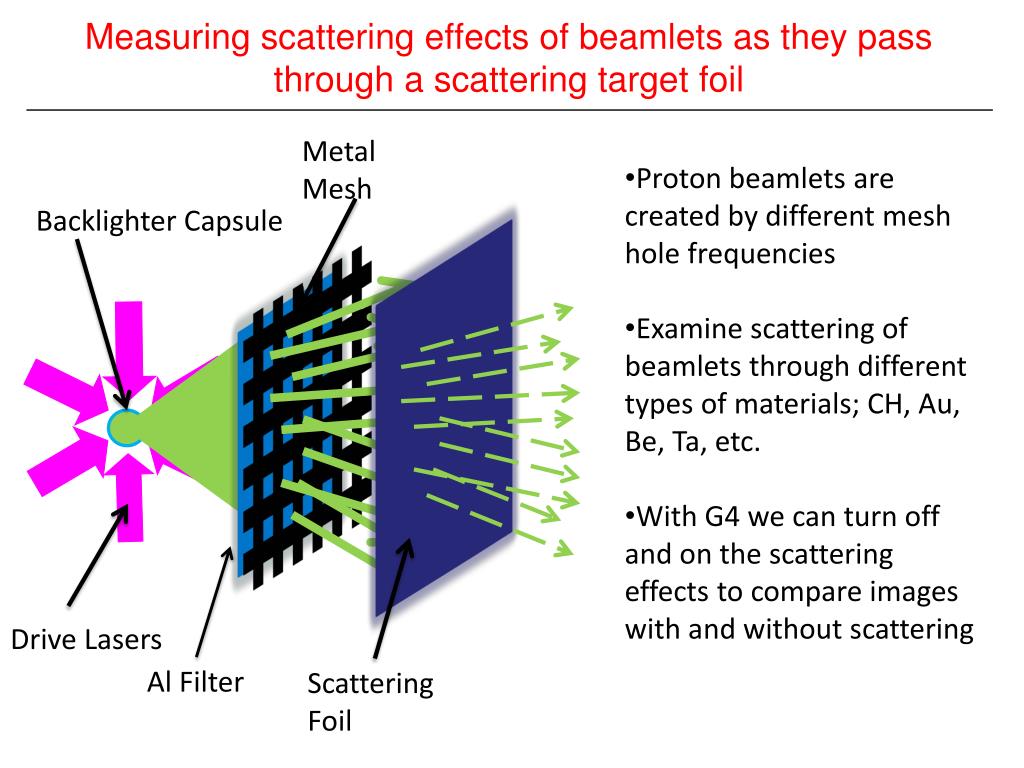 Measuring scattering effects of beamlets as they pass through a scattering target foil

Metal Mesh

Backlighter Capsule

Drive Lasers

Al Filter

Scattering Foil

•Proton beamlets are created by different mesh hole frequencies

•Examine scattering of beamlets through different types of materials; CH, Au, Be, Ta, etc.

•With G4 we can turn off and on the scattering effects to compare images with and without scattering